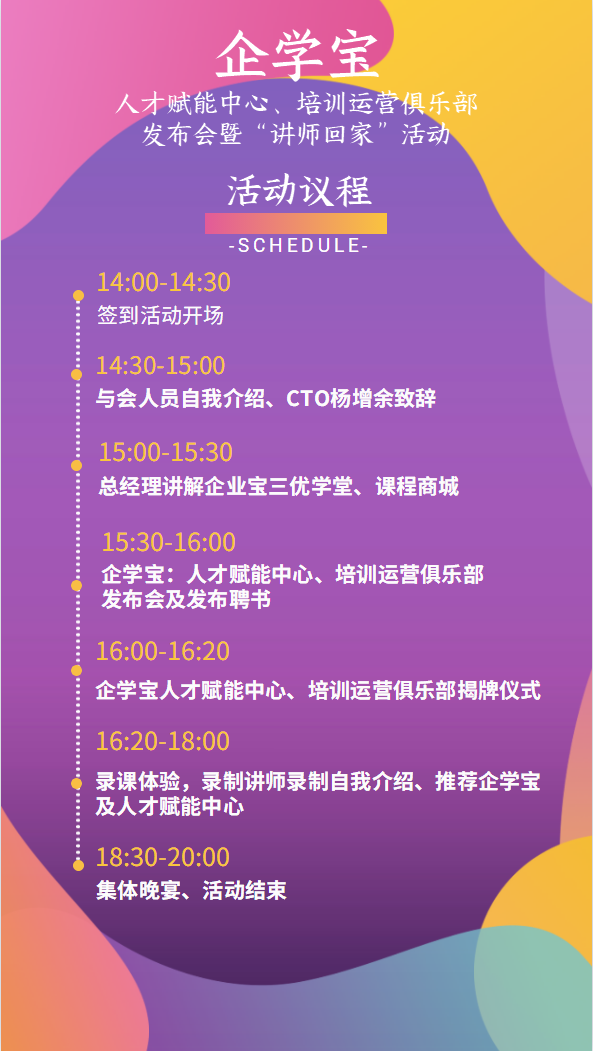 企学宝
人才赋能中心、培训运营俱乐部
发布会暨“讲师回家”活动

活动议程
-SCHEDULE-

14:00-14:30
签到活动开场

14:30-15:00
与会人员自我介绍、CTO杨增余致辞

15:00-15:30
总经理讲解企业宝三优学堂、课程商城

15:30-16:00
企学宝：人才赋能中心、培训运营俱乐部发布会及发布聘书

16:00-16:20
企学宝人才赋能中心、培训运营俱乐部揭牌仪式

16:20-18:00
录课体验，录制讲师录制自我介绍、推荐企学宝及人才赋能中心

18:30-20:00
集体晚宴、活动结束